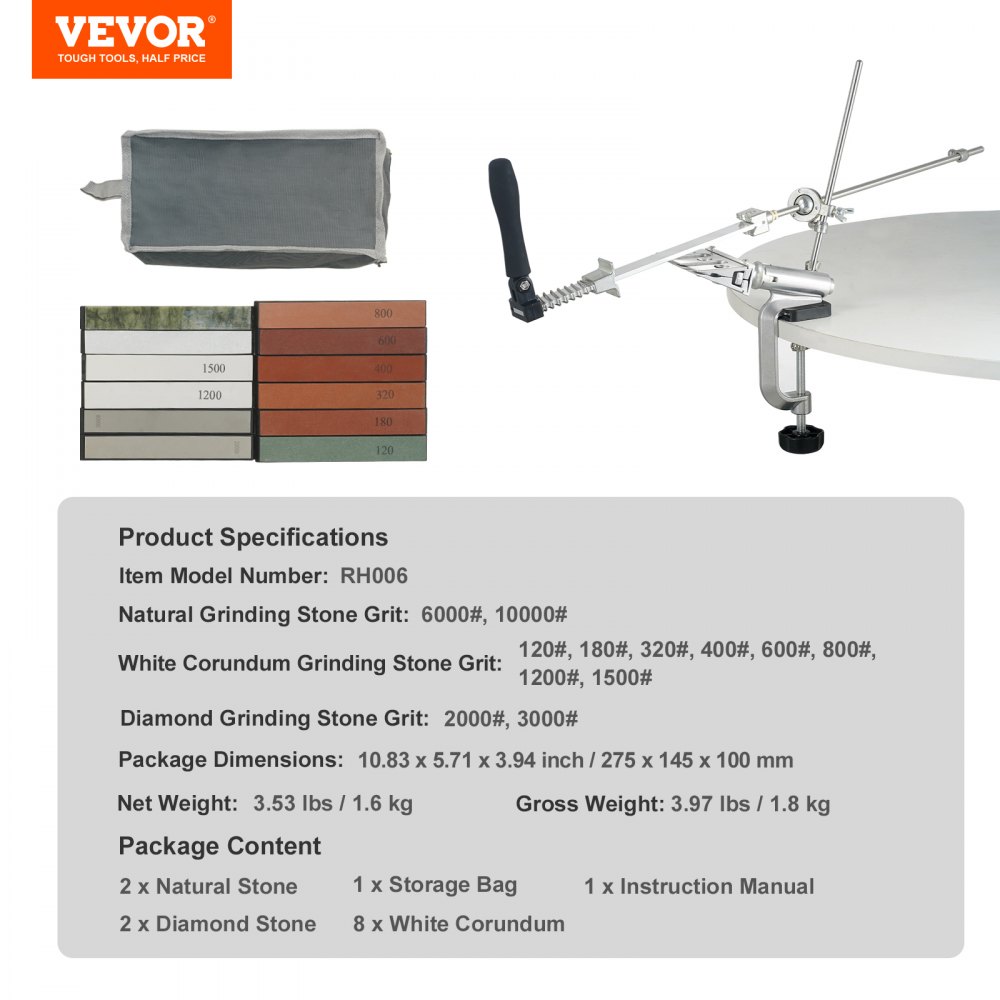 VEVOR®
TOUGH TOOLS, HALF PRICE

1500
1200

800
600
400
320
180
120

Product Specifications
Item Model Number: RH006
Natural Grinding Stone Grit: 6000#, 10000#
White Corundum Grinding Stone Grit: 120#, 180#, 320#, 400#, 600#, 800#, 1200#, 1500#
Diamond Grinding Stone Grit: 2000#, 3000#
Package Dimensions: 10.83 x 5.71 x 3.94 inch / 275 x 145 x 100 mm
Net Weight: 3.53 lbs / 1.6 kg
Gross Weight: 3.97 lbs / 1.8 kg

Package Content
2 x Natural Stone
1 x Storage Bag
1 x Instruction Manual
2 x Diamond Stone
8 x White Corundum